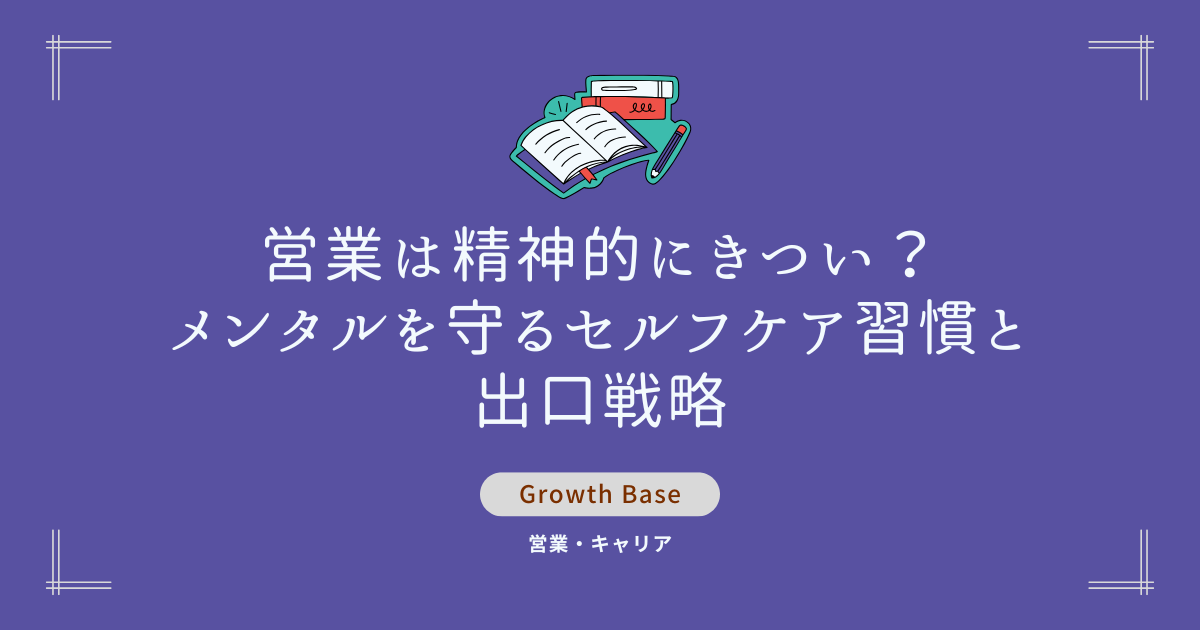 営業は精神的にきつい？
メンタルを守るセルフケア習慣と
出口戦略

Growth Base

営業・キャリア